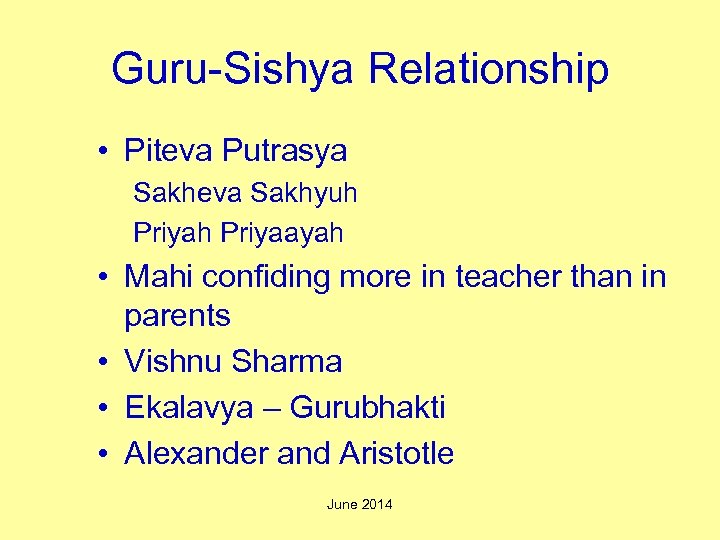 Guru-Sishya Relationship

• Piteva Putrasya
Sakheva Sakhyuh
Priyah Priyaayah
• Mahi confiding more in teacher than in parents
• Vishnu Sharma
• Ekalavya – Gurubhakti
• Alexander and Aristotle

June 2014